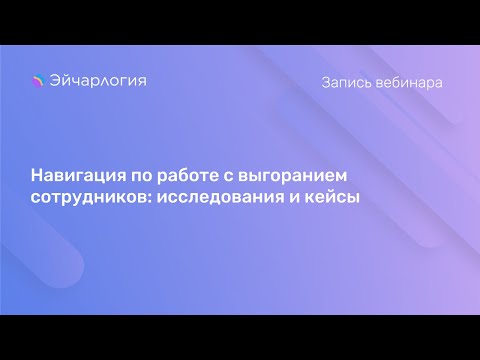 Эйчарлогия

Запись вебинара

Навигация по работе с выгоранием сотрудников: исследования и кейсы